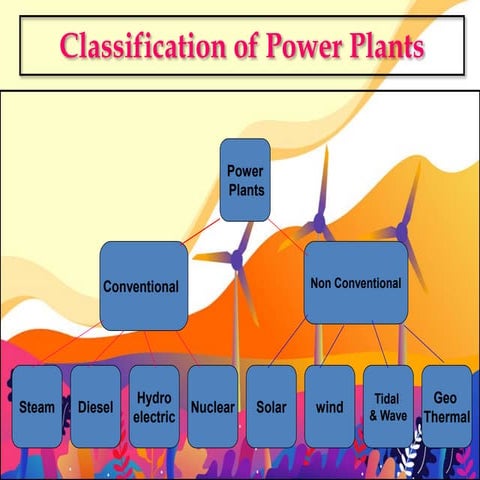 Classification of Power Plants

Power Plants

Conventional

Non Conventional

Steam

Diesel

Hydro electric

Nuclear

Solar

wind

Tidal & Wave

Geo Thermal